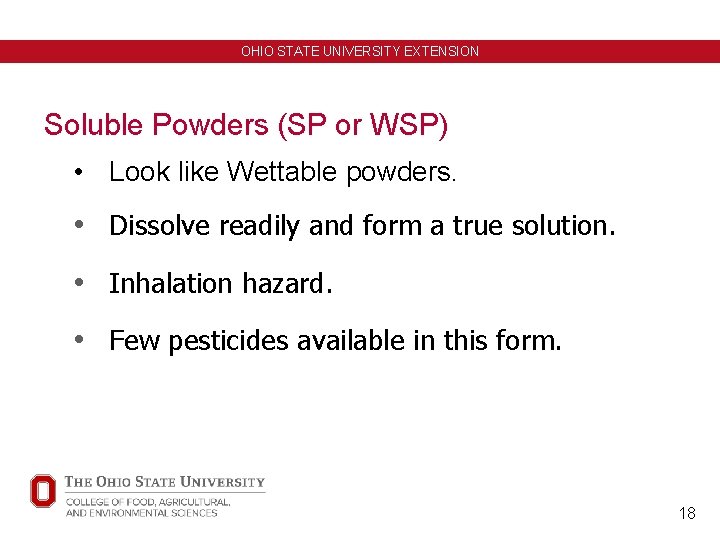 OHIO STATE UNIVERSITY EXTENSION

Soluble Powders (SP or WSP)

• Look like Wettable powders.
• Dissolve readily and form a true solution.
• Inhalation hazard.
• Few pesticides available in this form.

THE OHIO STATE UNIVERSITY
COLLEGE OF FOOD, AGRICULTURAL, AND ENVIRONMENTAL SCIENCES

18